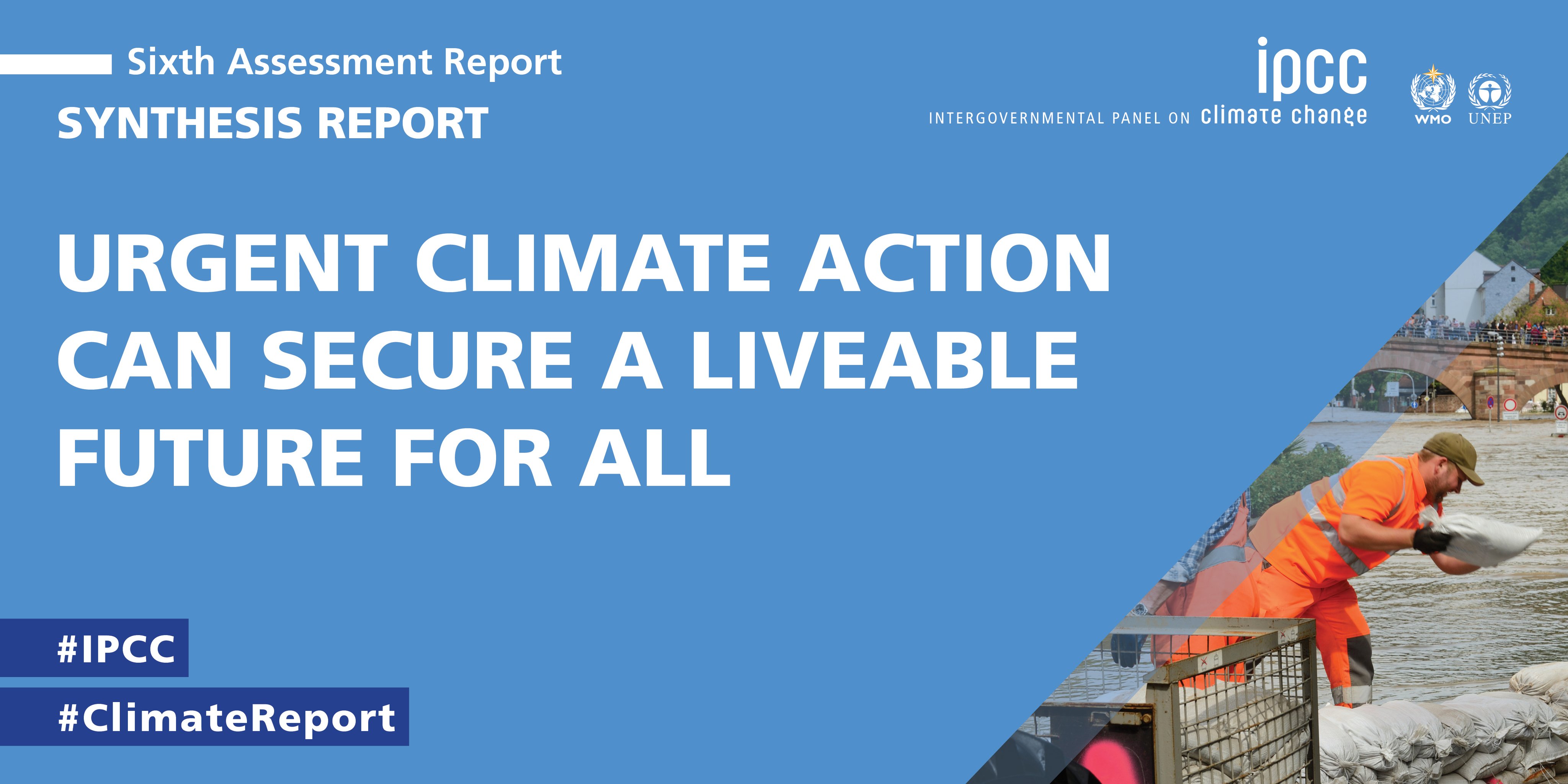 Sixth Assessment Report
SYNTHESIS REPORT

ipcc
INTERGOVERNMENTAL PANEL ON climate change

WMO UNEP

URGENT CLIMATE ACTION CAN SECURE A LIVEABLE FUTURE FOR ALL

#IPCC
#ClimateReport